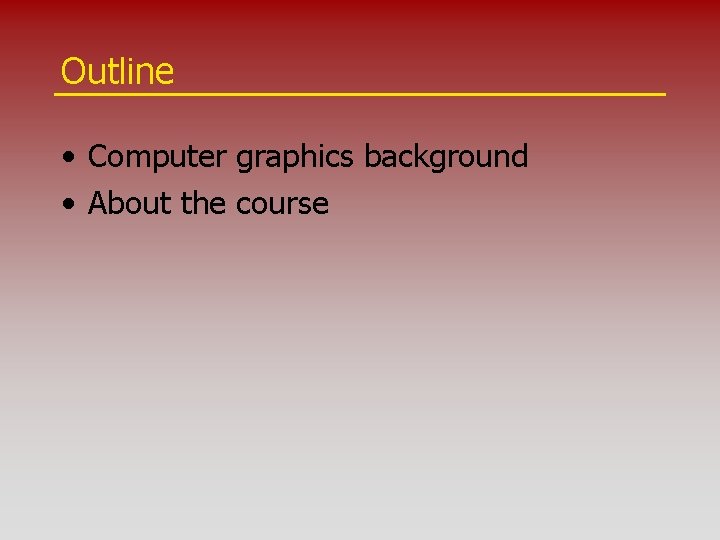 Outline

• Computer graphics background
• About the course